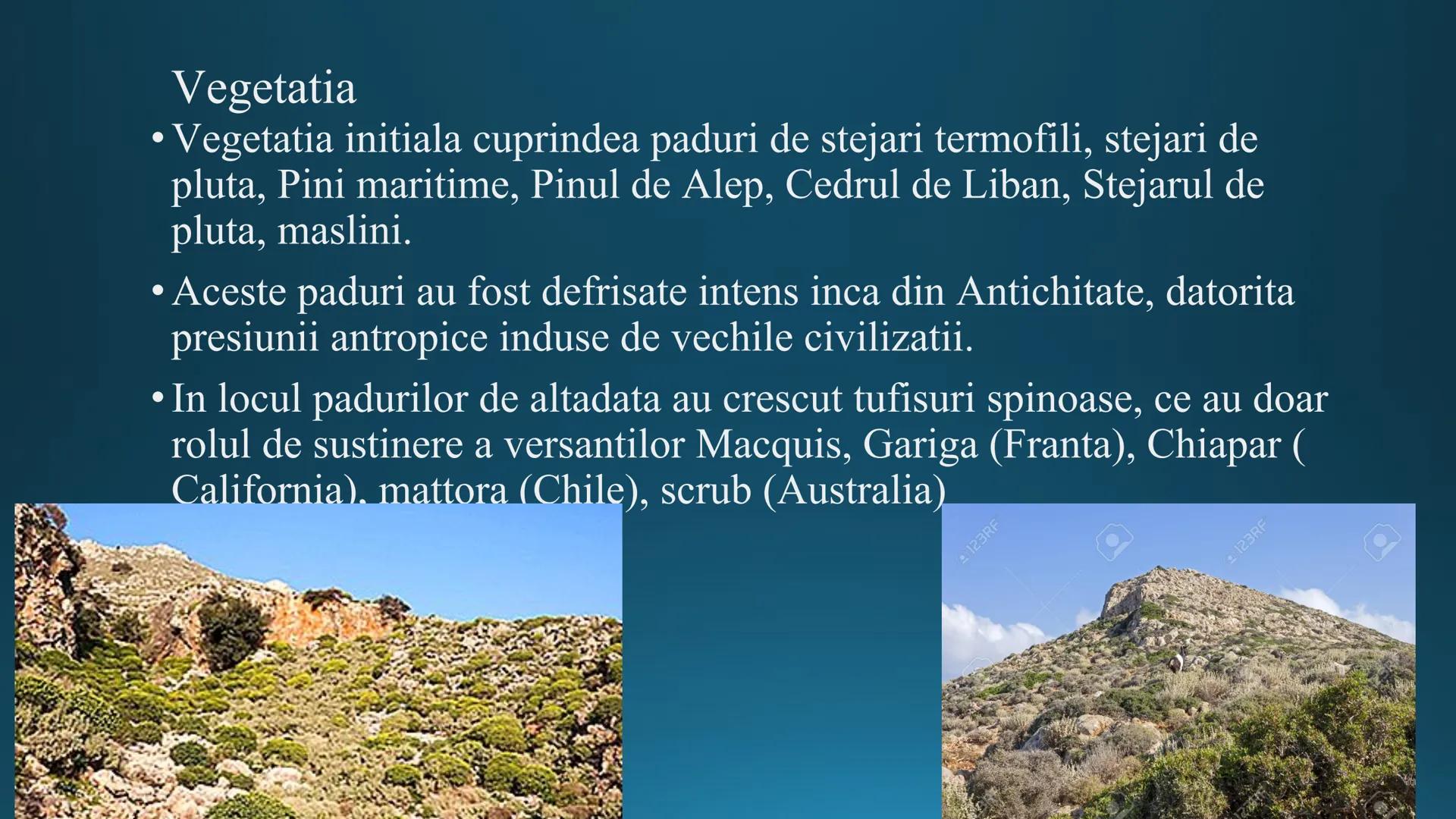 Vegetatia

• Vegetatia initiala cuprindea paduri de stejari termofili, stejari de pluta, Pini maritime, Pinul de Alep, Cedrul de Liban, Stejarul de pluta, maslini.

• Aceste paduri au fost defrisate intens inca din Antichitate, datorita presiunii antropice induse de vechile civilizatii.

• In locul padurilor de altadata au crescut tufisuri spinoase, ce au doar rolul de sustinere a versantilor Macquis, Gariga (Franta), Chiapar ( California), mattora (Chile), scrub (Australia)

123RF 123RF